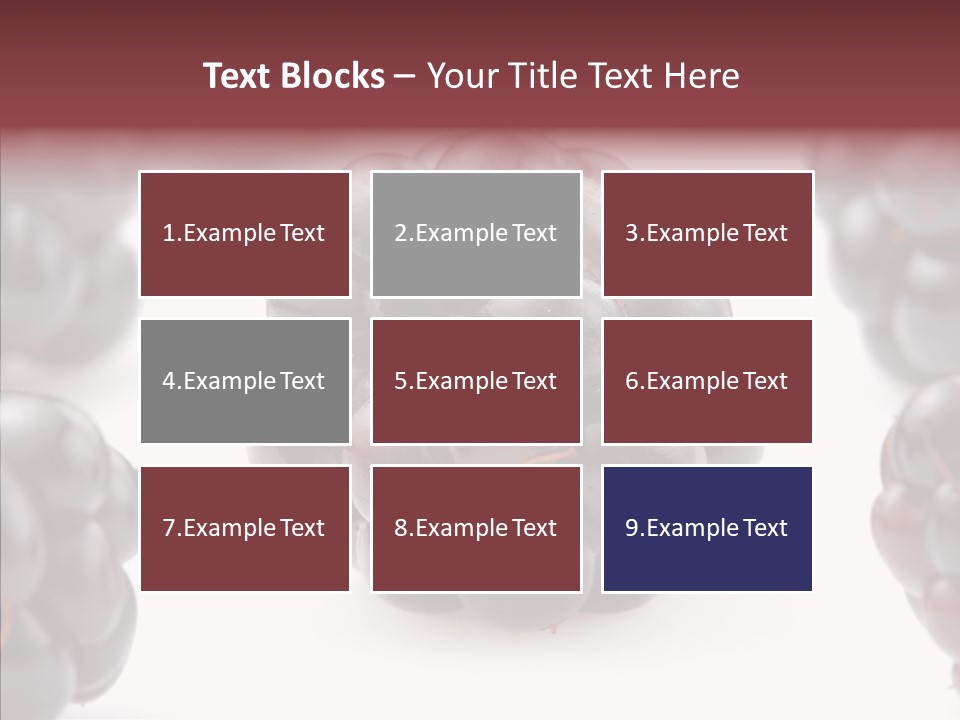 Text Blocks – Your Title Text Here

1.Example Text

2.Example Text

3.Example Text

4.Example Text

5.Example Text

6.Example Text

7.Example Text

8.Example Text

9.Example Text